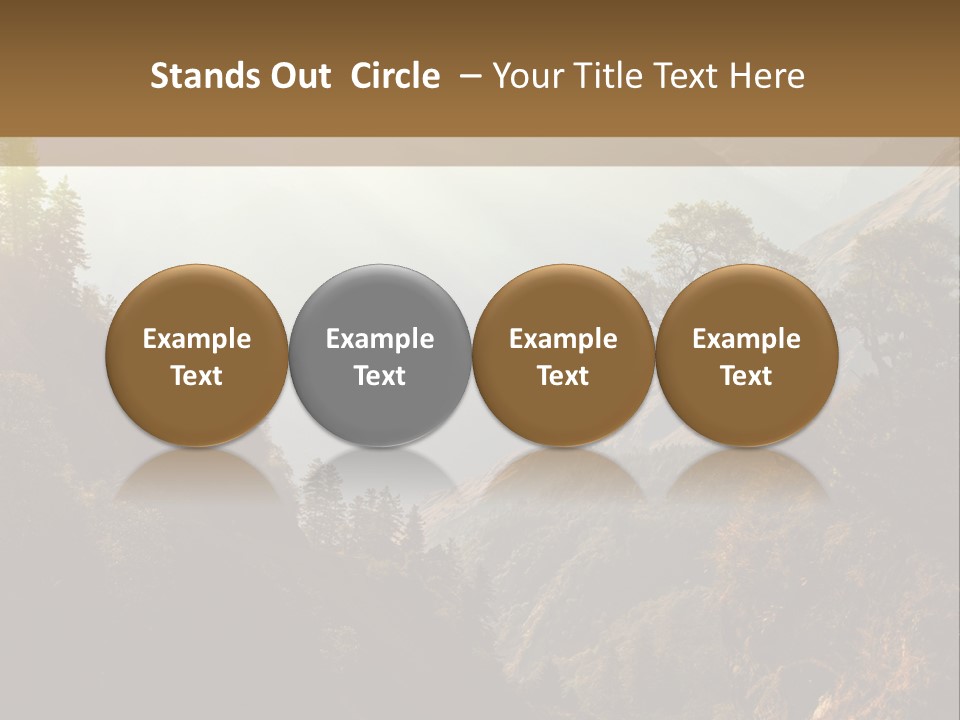 Stands Out Circle – Your Title Text Here

Example Text

Example Text

Example Text

Example Text